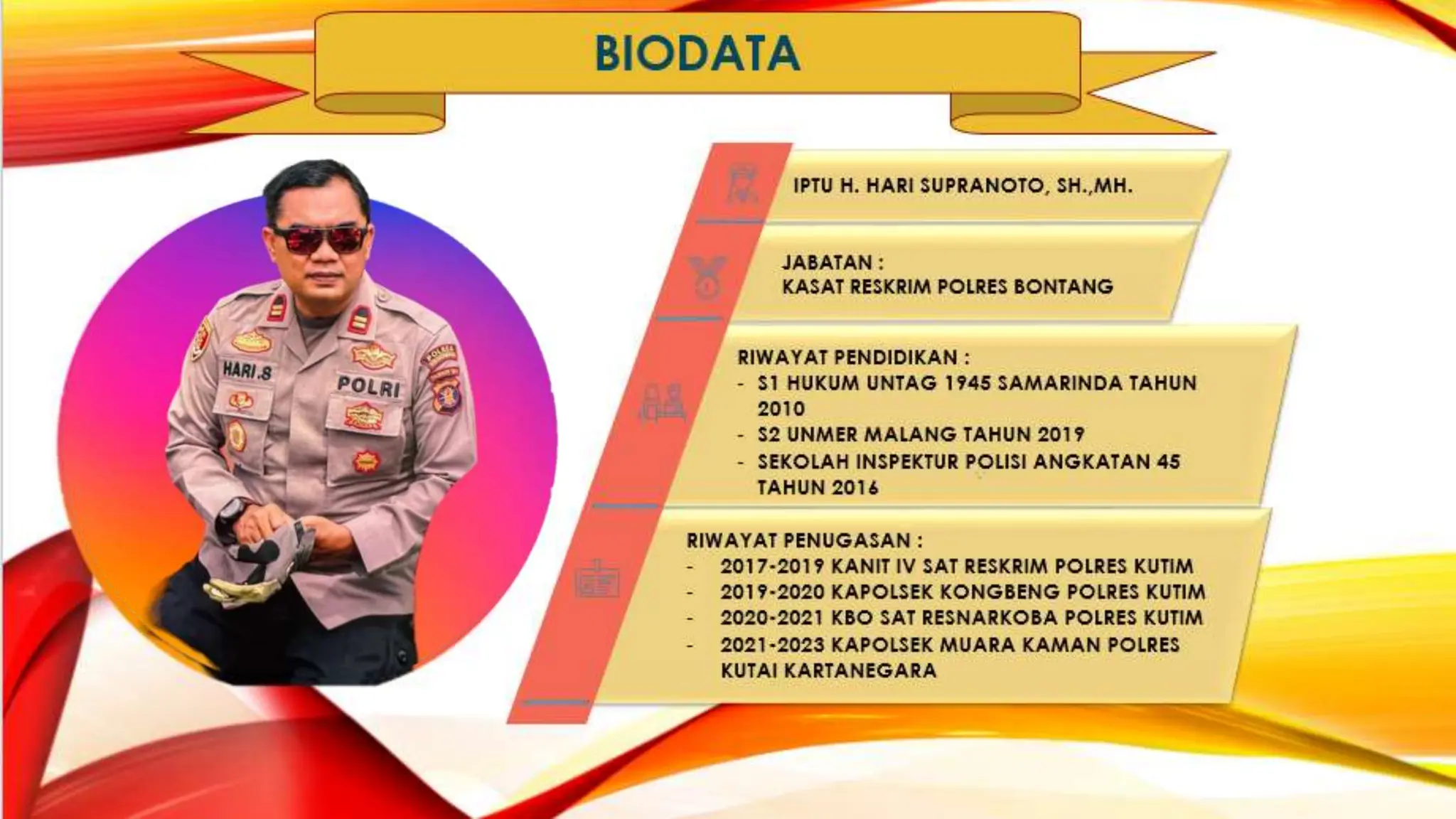 BIODATA

HARI.S
POLRI

IPTU H. HARI SUPRANOTO, SH.,MH.

JABATAN :
KASAT RESKRIM POLRES BONTANG

RIWAYAT PENDIDIKAN :
- S1 HUKUM UNTAG 1945 SAMARINDA TAHUN 2010
- S2 UNMER MALANG TAHUN 2019
- SEKOLAH INSPEKTUR POLISI ANGKATAN 45 TAHUN 2016

RIWAYAT PENUGASAN :
- 2017-2019 KANIT IV SAT RESKRIM POLRES KUTIM
- 2019-2020 KAPOLSEK KONGBENG POLRES KUTIM
- 2020-2021 KBO SAT RESNARKOBA POLRES KUTIM
- 2021-2023 KAPOLSEK MUARA KAMAN POLRES KUTAI KARTANEGARA